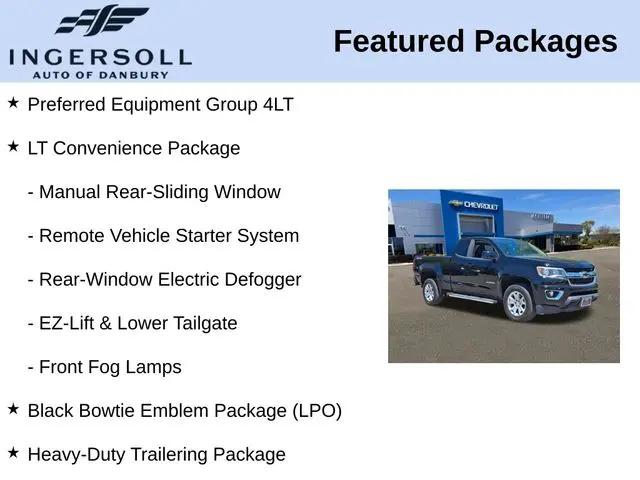 INGERSOLL
AUTO OF DANBURY

Featured Packages

★ Preferred Equipment Group 4LT

★ LT Convenience Package

- Manual Rear-Sliding Window

- Remote Vehicle Starter System

- Rear-Window Electric Defogger

- EZ-Lift & Lower Tailgate

- Front Fog Lamps

★ Black Bowtie Emblem Package (LPO)

★ Heavy-Duty Trailering Package

CHEVROLET